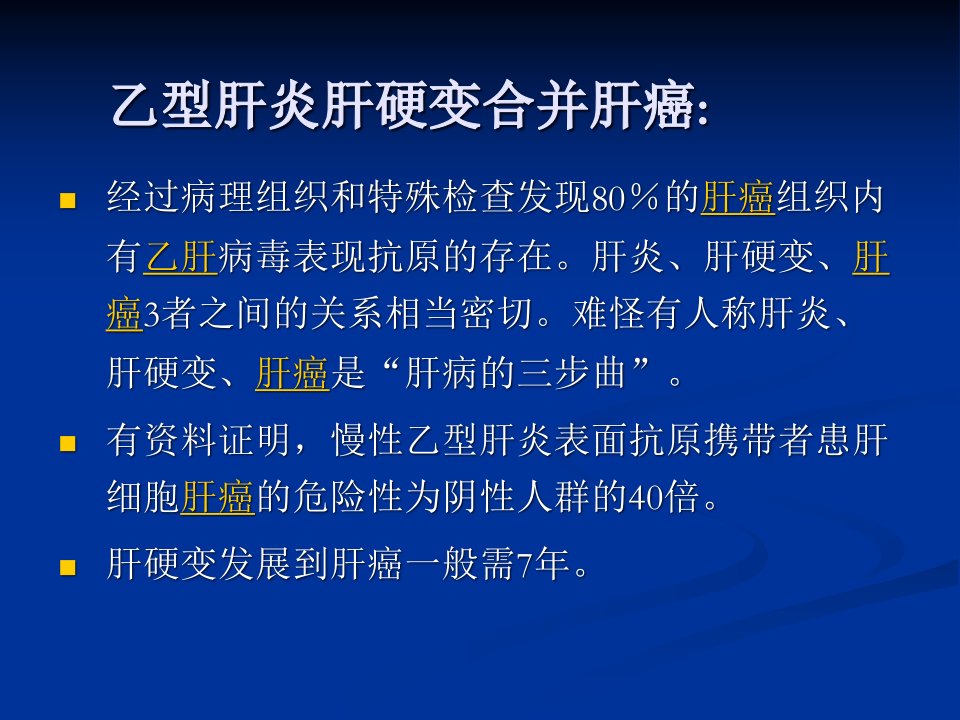 乙型肝炎肝硬变合并肝癌:

经过病理组织和特殊检查发现80％的肝癌组织内有乙肝病毒表现抗原的存在。肝炎、肝硬变、肝癌3者之间的关系相当密切。难怪有人称肝炎、肝硬变、肝癌是“肝病的三步曲”。

有资料证明，慢性乙型肝炎表面抗原携带者患肝细胞肝癌的危险性为阴性人群的40倍。

肝硬变发展到肝癌一般需7年。